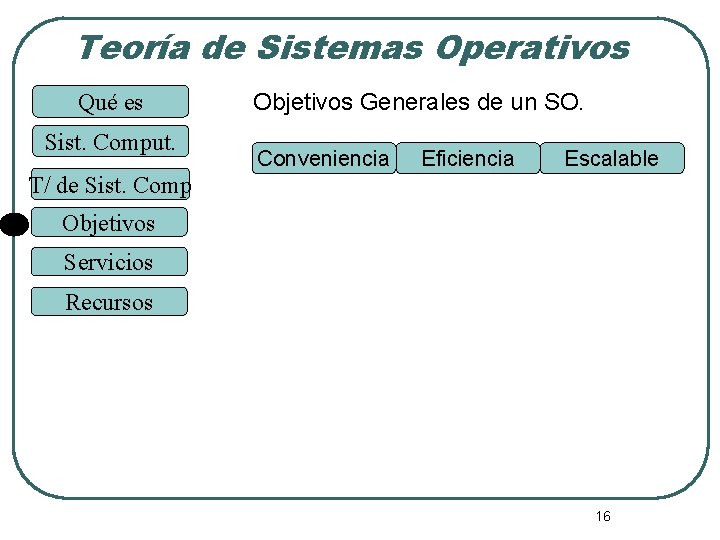 Teoría de Sistemas Operativos

Qué es

Sist. Comput.

T/ de Sist. Comp

Objetivos

Servicios

Recursos

Objetivos Generales de un SO.

Conveniencia

Eficiencia

Escalable

16